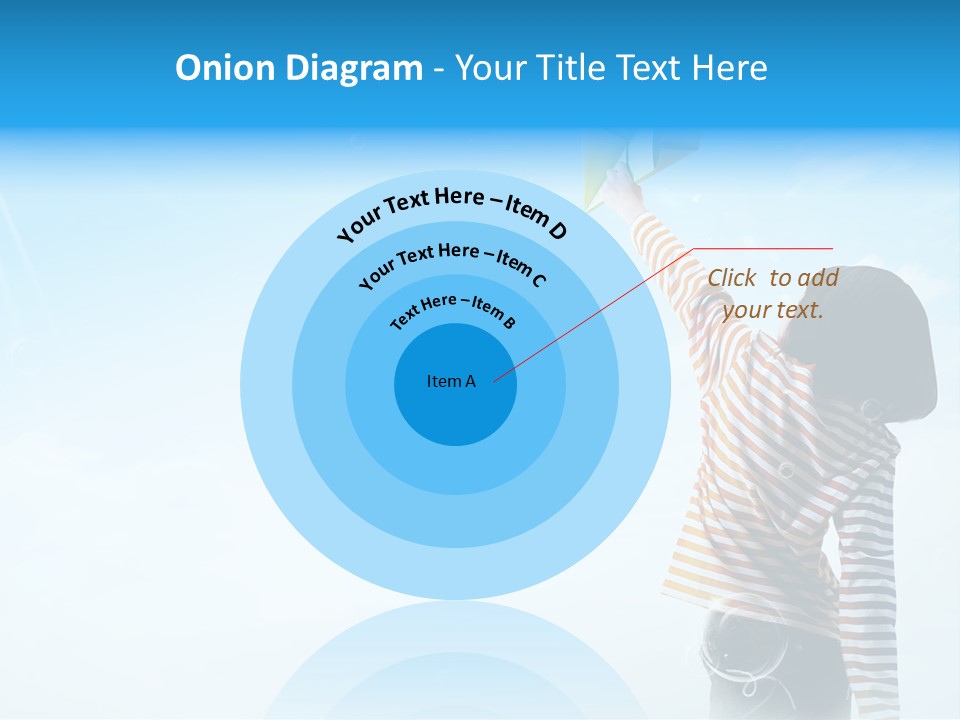 Onion Diagram - Your Title Text Here

Your Text Here – Item D

Your Text Here – Item C

Text Here – Item B

Item A

Click to add your text.